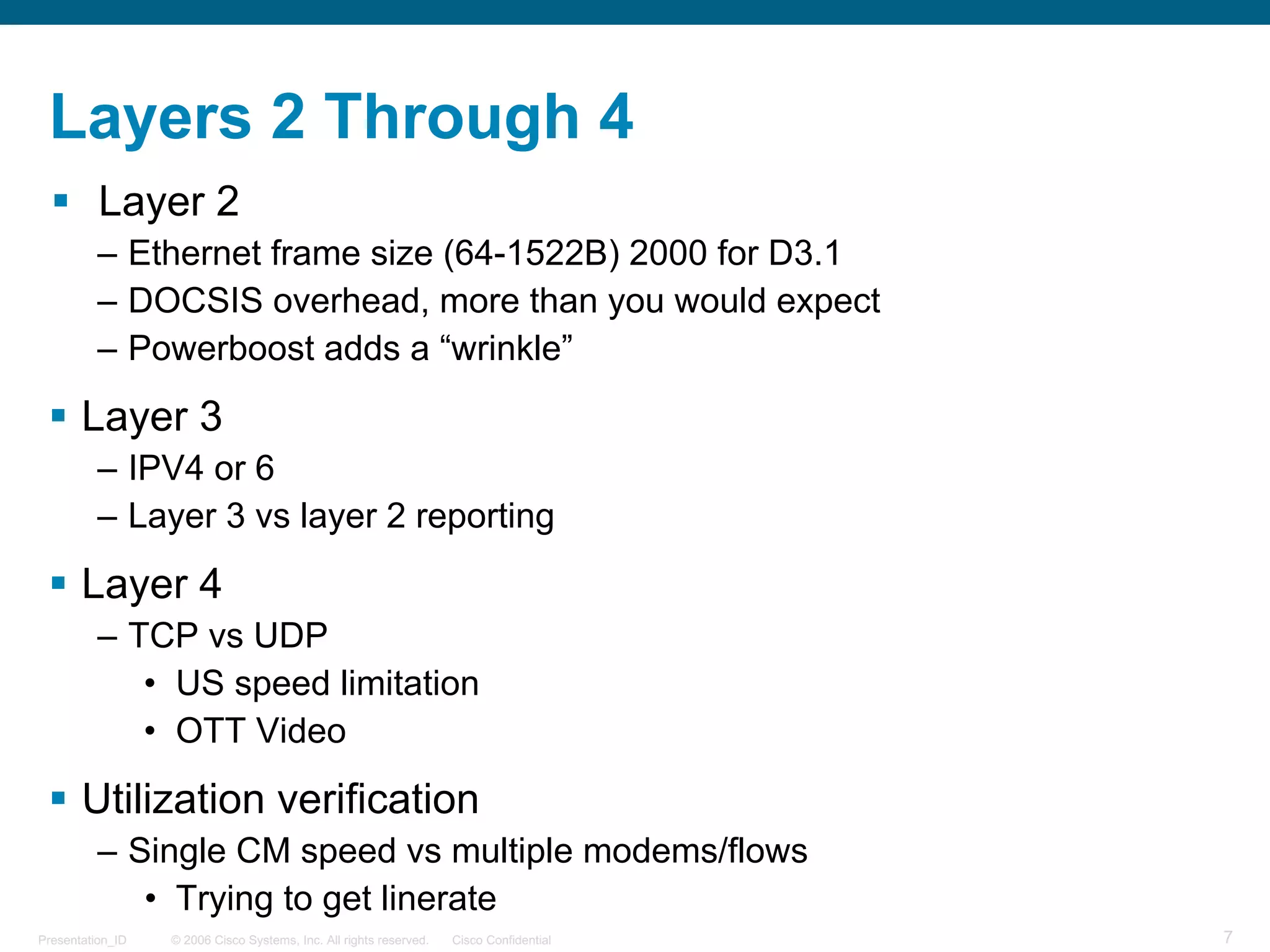 Layers 2 Through 4

▪ Layer 2

– Ethernet frame size (64-1522B) 2000 for D3.1

– DOCSIS overhead, more than you would expect

– Powerboost adds a “wrinkle”

▪ Layer 3

– IPV4 or 6

– Layer 3 vs layer 2 reporting

▪ Layer 4

– TCP vs UDP

• US speed limitation

• OTT Video

▪ Utilization verification

– Single CM speed vs multiple modems/flows

• Trying to get linerate

Presentation_ID © 2006 Cisco Systems, Inc. All rights reserved. Cisco Confidential 7